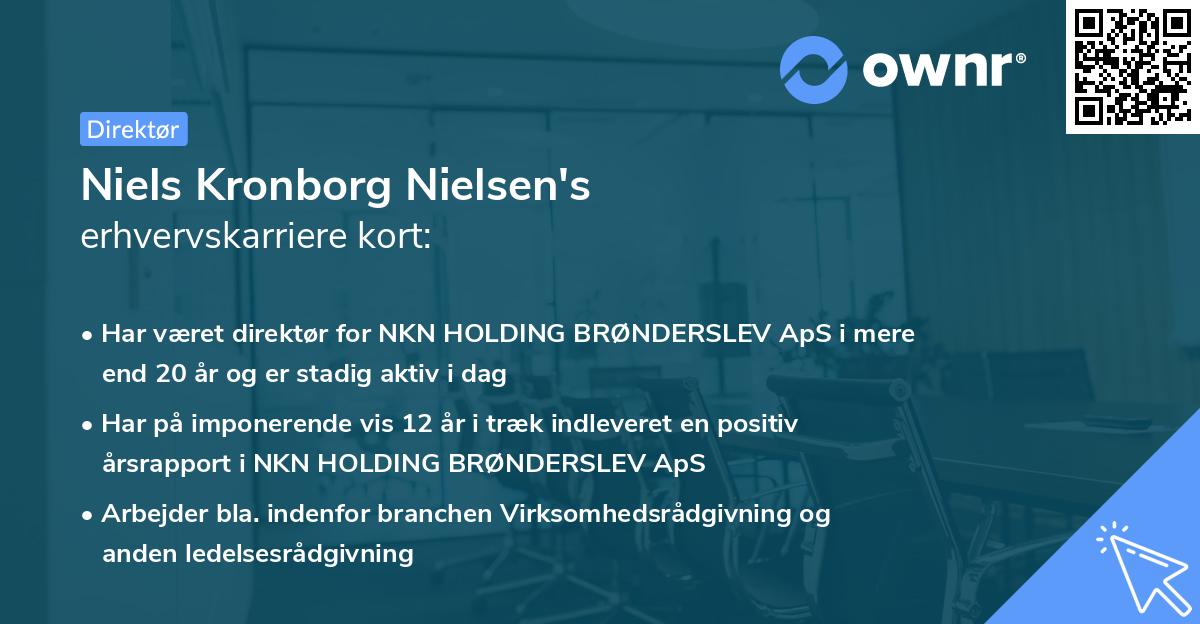 ownr®

Direktør

Niels Kronborg Nielsen's
erhvervskarriere kort:

• Har været direktør for NKN HOLDING BRØNDERSLEV ApS i mere end 20 år og er stadig aktiv i dag

• Har på imponerende vis 12 år i træk indleveret en positiv årsrapport i NKN HOLDING BRØNDERSLEV ApS

• Arbejder bla. indenfor branchen Virksomhedsrådgivning og anden ledelsesrådgivning